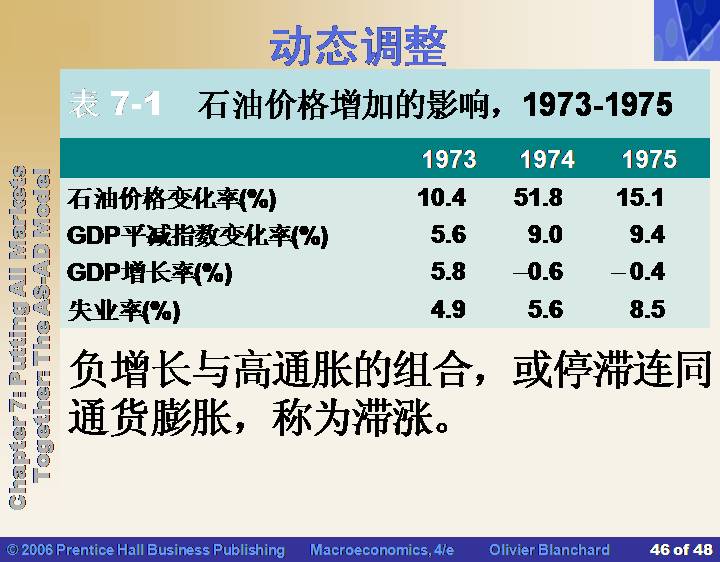 动态调整

表 7-1　石油价格增加的影响，1973-1975

| | 1973 | 1974 | 1975 |
|---|---|---|---|
| 石油价格变化率(%) | 10.4 | 51.8 | 15.1 |
| GDP平减指数变化率(%) | 5.6 | 9.0 | 9.4 |
| GDP增长率(%) | 5.8 | –0.6 | – 0.4 |
| 失业率(%) | 4.9 | 5.6 | 8.5 |

负增长与高通胀的组合，或停滞连同通货膨胀，称为滞涨。

Chapter 7: Putting All Markets Together: The AS-AD Model

© 2006 Prentice Hall Business Publishing　Macroeconomics, 4/e　Olivier Blanchard　46 of 48